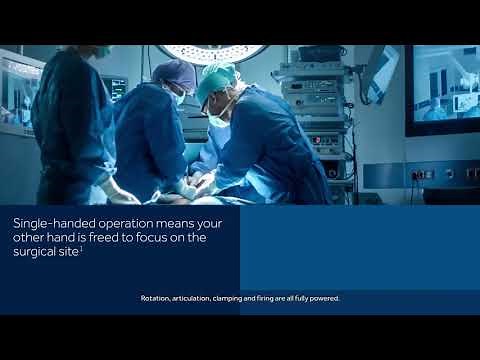 Single-handed operation means your other hand is freed to focus on the surgical site$^1$

Rotation, articulation, clamping and firing are all fully powered.